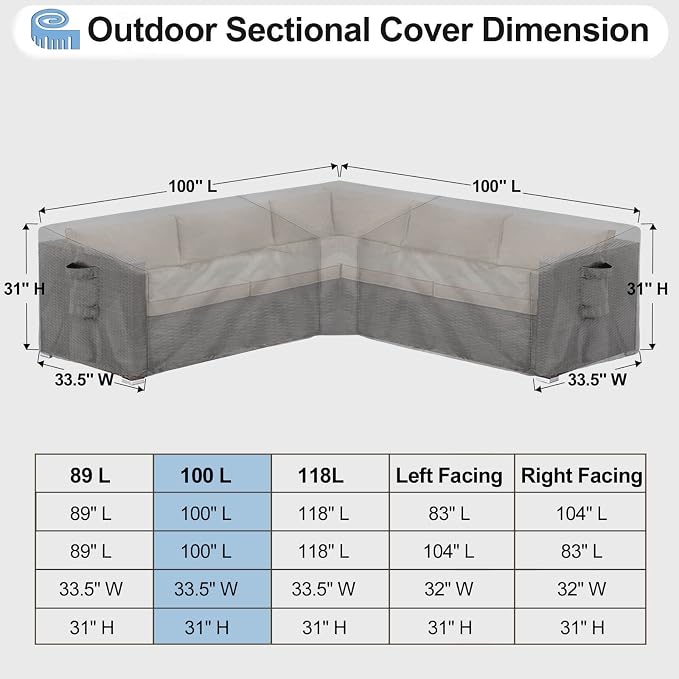 Outdoor Sectional Cover Dimension

100'' L

100'' L

31'' H

31'' H

33.5'' W

33.5'' W

| 89 L | 100 L | 118L | Left Facing | Right Facing |
|---|---|---|---|---|
| 89'' L | 100'' L | 118'' L | 83'' L | 104'' L |
| 89'' L | 100'' L | 118'' L | 104'' L | 83'' L |
| 33.5'' W | 33.5'' W | 33.5'' W | 32'' W | 32'' W |
| 31'' H | 31'' H | 31'' H | 31'' H | 31'' H |